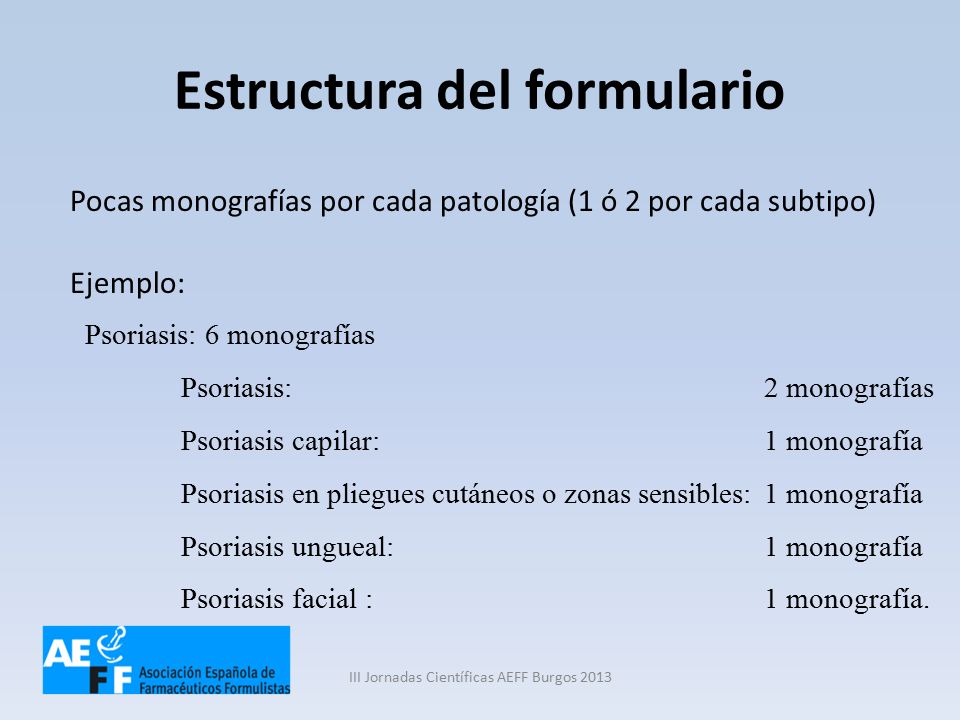 Estructura del formulario

Pocas monografías por cada patología (1 ó 2 por cada subtipo)

Ejemplo:

Psoriasis: 6 monografías

Psoriasis: 2 monografías

Psoriasis capilar: 1 monografía

Psoriasis en pliegues cutáneos o zonas sensibles: 1 monografía

Psoriasis ungueal: 1 monografía

Psoriasis facial : 1 monografía.

AEFF Asociación Española de Farmacéuticos Formulistas

III Jornadas Científicas AEFF Burgos 2013